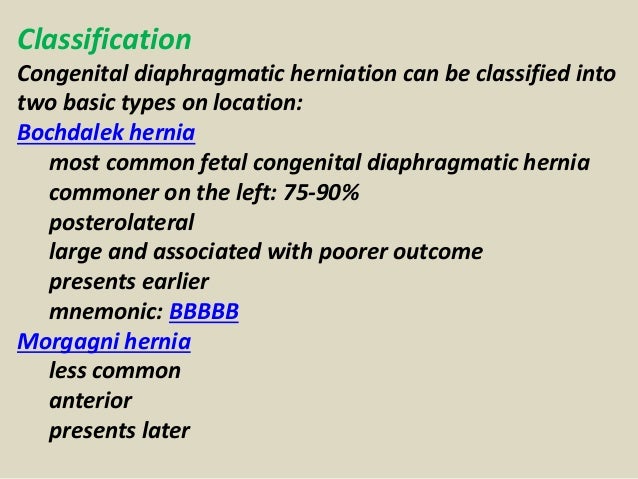 Classification
Congenital diaphragmatic herniation can be classified into two basic types on location:
Bochdalek hernia
most common fetal congenital diaphragmatic hernia
commoner on the left: 75-90%
posterolateral
large and associated with poorer outcome
presents earlier
mnemonic: BBBBB
Morgagni hernia
less common
anterior
presents later